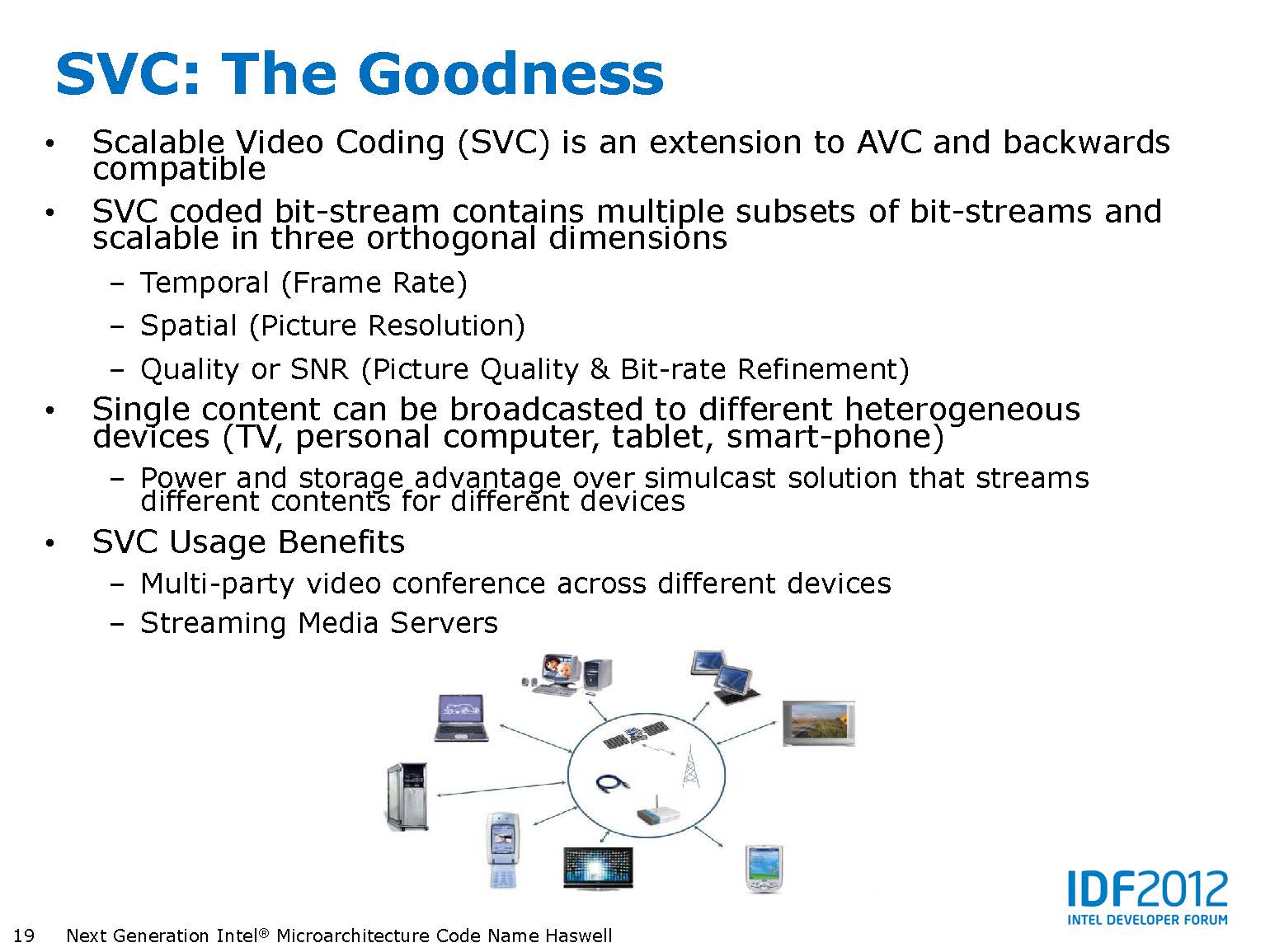 SVC: The Goodness

• Scalable Video Coding (SVC) is an extension to AVC and backwards compatible

• SVC coded bit-stream contains multiple subsets of bit-streams and scalable in three orthogonal dimensions

– Temporal (Frame Rate)

– Spatial (Picture Resolution)

– Quality or SNR (Picture Quality & Bit-rate Refinement)

• Single content can be broadcasted to different heterogeneous devices (TV, personal computer, tablet, smart-phone)

– Power and storage advantage over simulcast solution that streams different contents for different devices

• SVC Usage Benefits

– Multi-party video conference across different devices

– Streaming Media Servers

IDF2012
INTEL DEVELOPER FORUM

19 Next Generation Intel® Microarchitecture Code Name Haswell